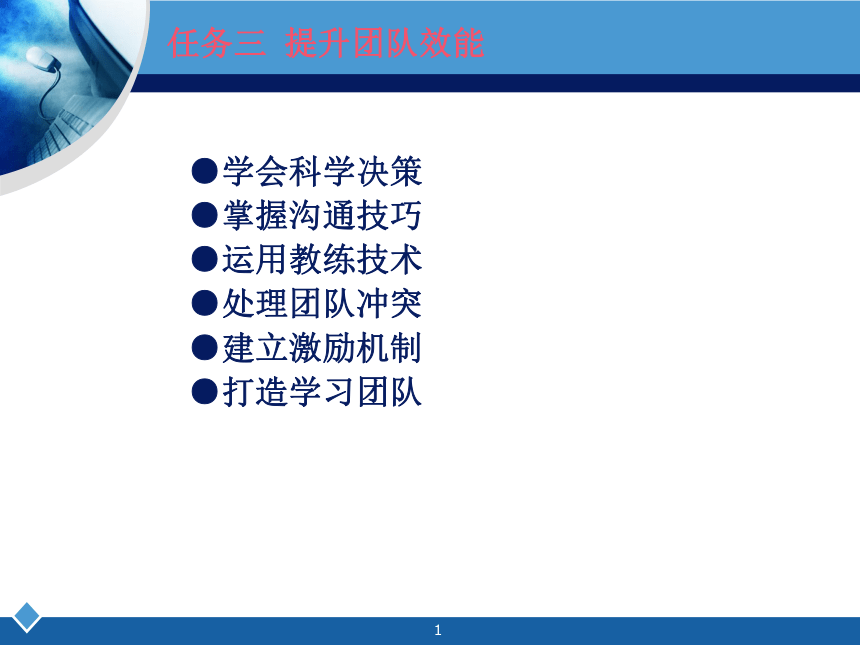 任务三 提升团队效能

●学会科学决策
●掌握沟通技巧
●运用教练技术
●处理团队冲突
●建立激励机制
●打造学习团队

1